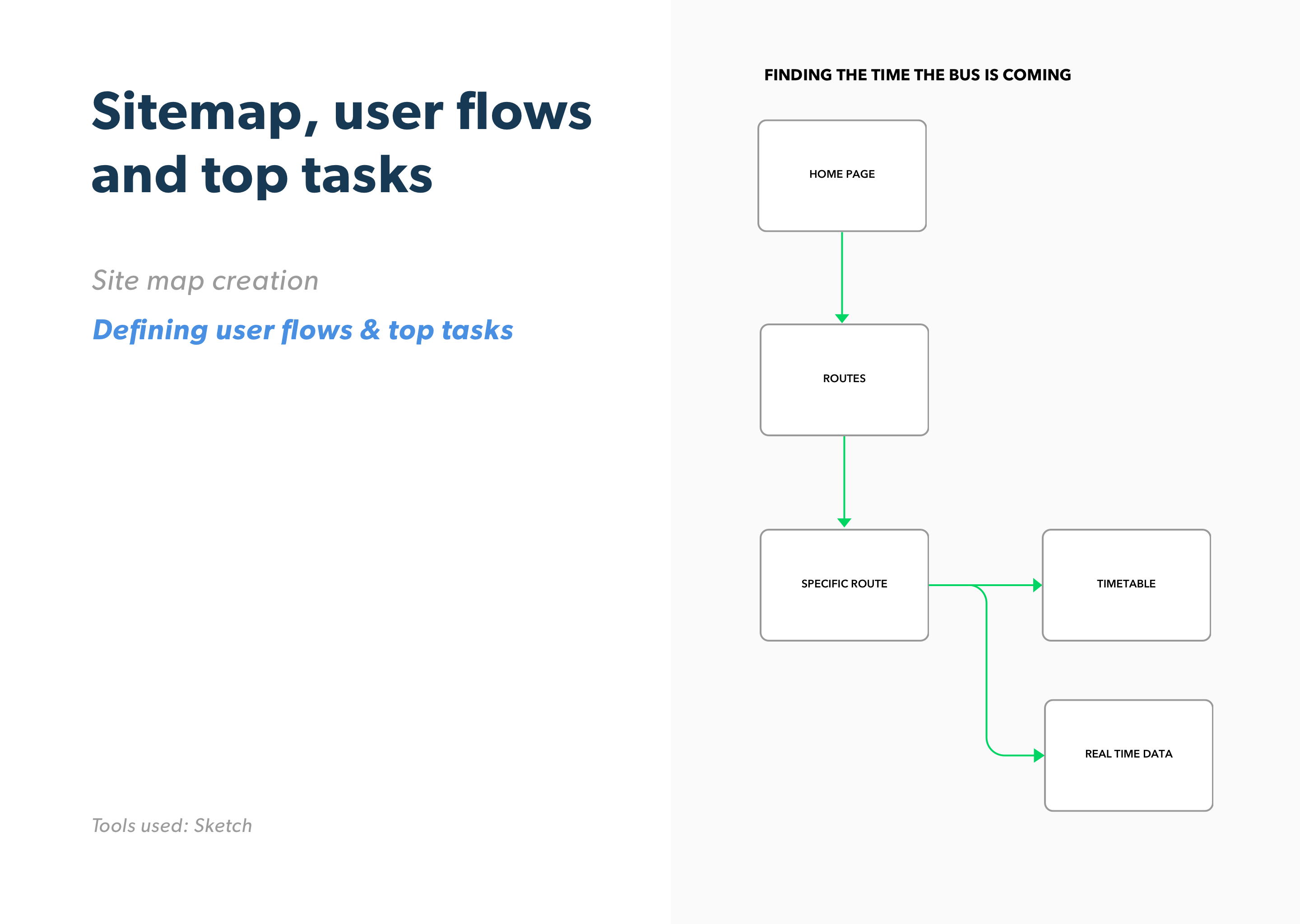 Sitemap, user flows and top tasks

Site map creation

Defining user flows & top tasks

Tools used: Sketch

FINDING THE TIME THE BUS IS COMING

HOME PAGE

ROUTES

SPECIFIC ROUTE

TIMETABLE

REAL TIME DATA